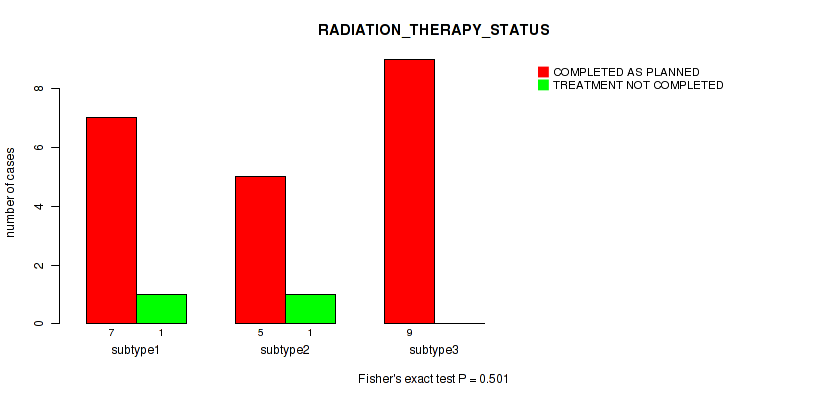 RADIATION_THERAPY_STATUS

COMPLETED AS PLANNED
TREATMENT NOT COMPLETED

number of cases

0
2
4
6
8

7 1
subtype1

5 1
subtype2

9
subtype3

Fisher's exact test P = 0.501